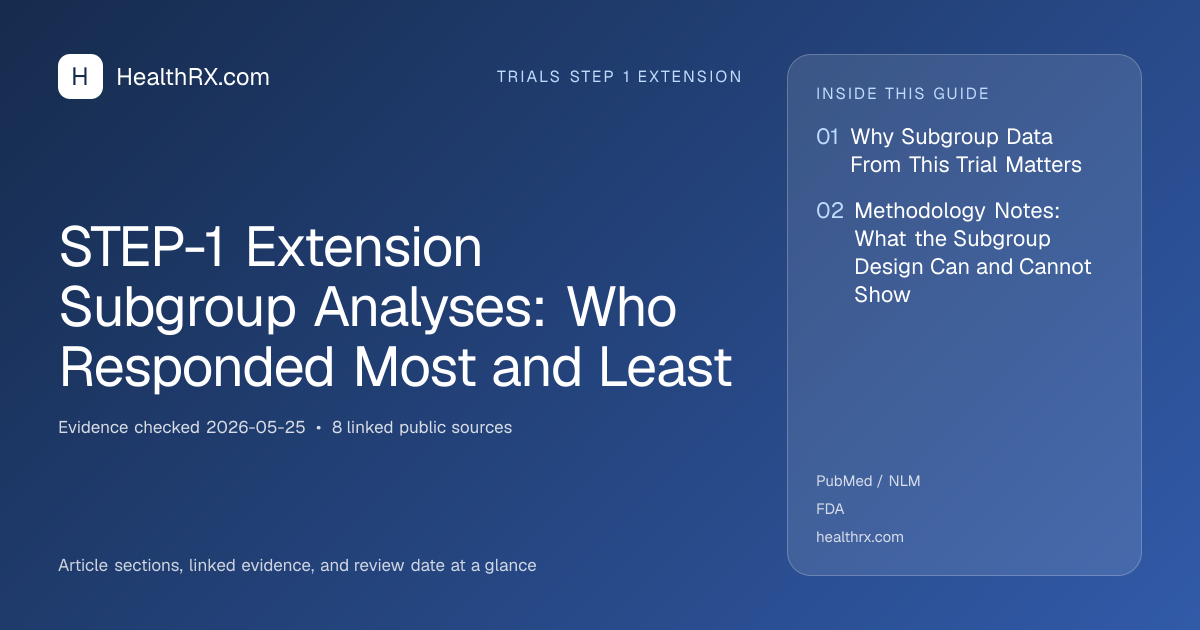 H HealthRX.com

TRIALS STEP 1 EXTENSION

STEP-1 Extension Subgroup Analyses: Who Responded Most and Least

Evidence checked 2026-05-25 • 8 linked public sources

Article sections, linked evidence, and review date at a glance

INSIDE THIS GUIDE

01 Why Subgroup Data From This Trial Matters

02 Methodology Notes: What the Subgroup Design Can and Cannot Show

PubMed / NLM

FDA

healthrx.com